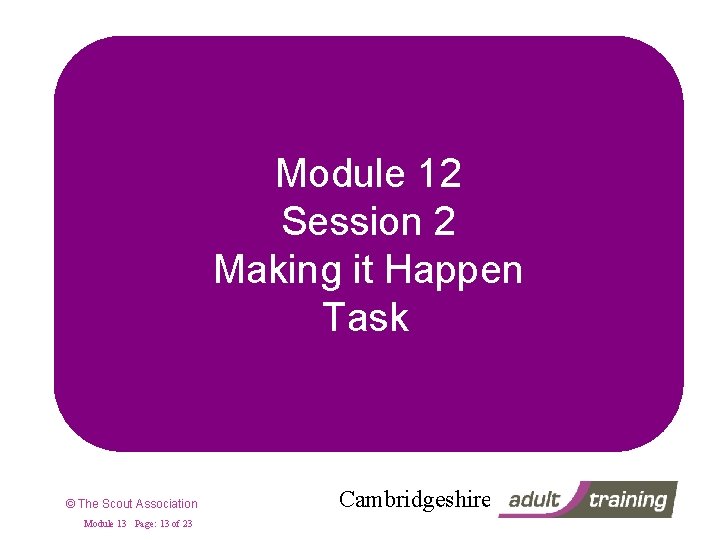 Module 12
Session 2
Making it Happen
Task

© The Scout Association
Module 13 Page: 13 of 23

Cambridgeshire adult training